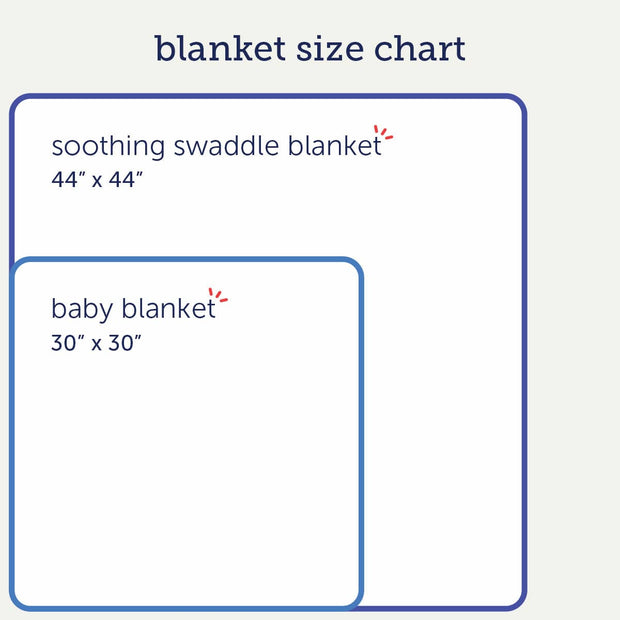 blanket size chart

soothing swaddle blanket
44" x 44"

baby blanket
30" x 30"